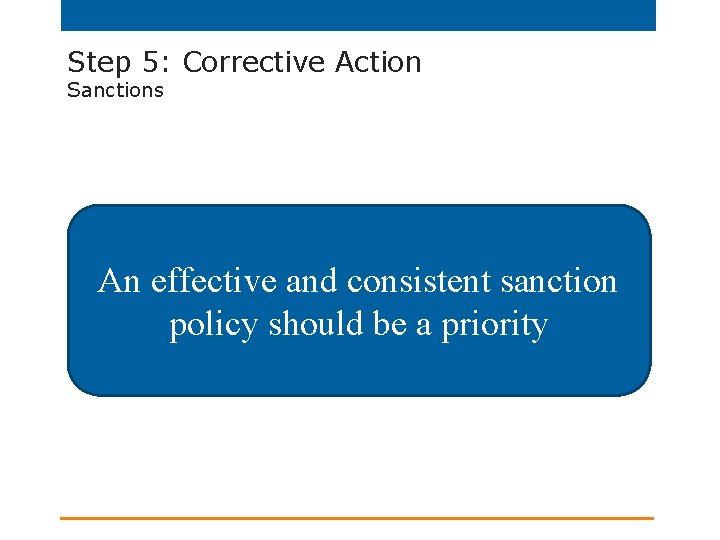 Step 5: Corrective Action
Sanctions

An effective and consistent sanction policy should be a priority